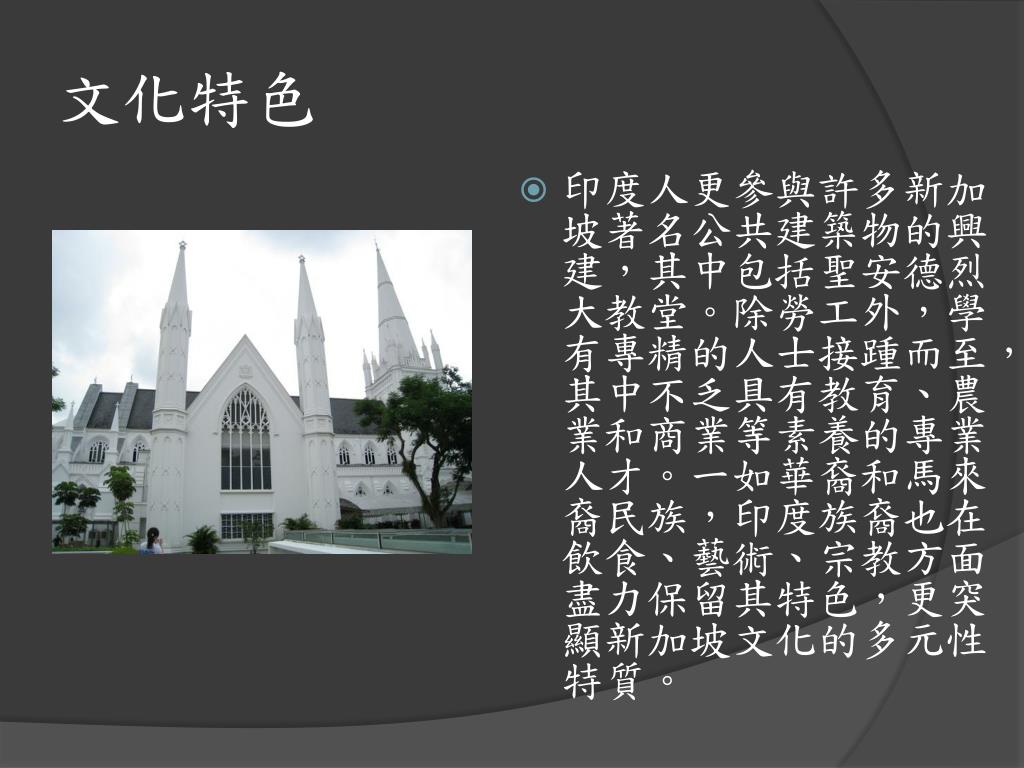 文化特色

印度人更參與許多新加坡著名公共建築物的興建，其中包括聖安德烈大教堂。除勞工外，學有專精的人士接踵而至，其中不乏具有教育、農業和商業等素養的專業人才。一如華裔和馬來裔民族，印度族裔也在飲食、藝術、宗教方面盡力保留其特色，更突顯新加坡文化的多元性特質。